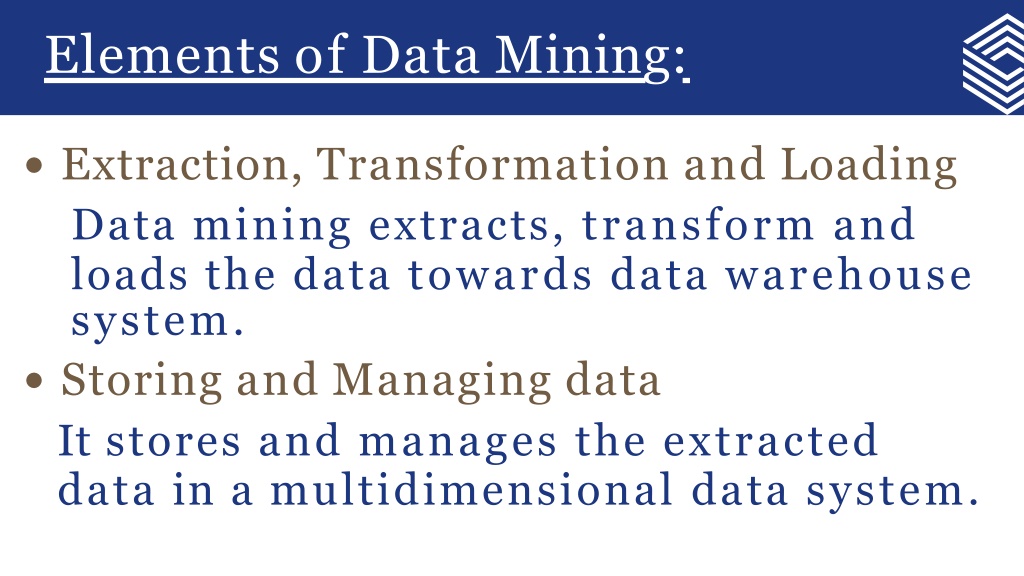 Elements of Data Mining:

• Extraction, Transformation and Loading

Data mining extracts, transform and loads the data towards data warehouse system.

• Storing and Managing data

It stores and manages the extracted data in a multidimensional data system.